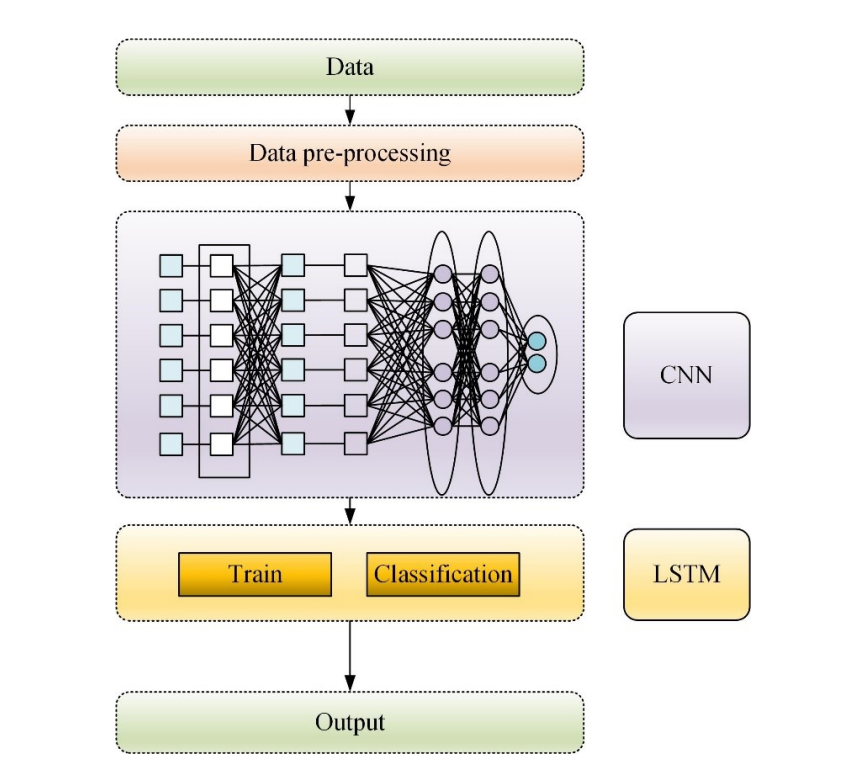 Data

Data pre-processing

CNN

Train

Classification

LSTM

Output